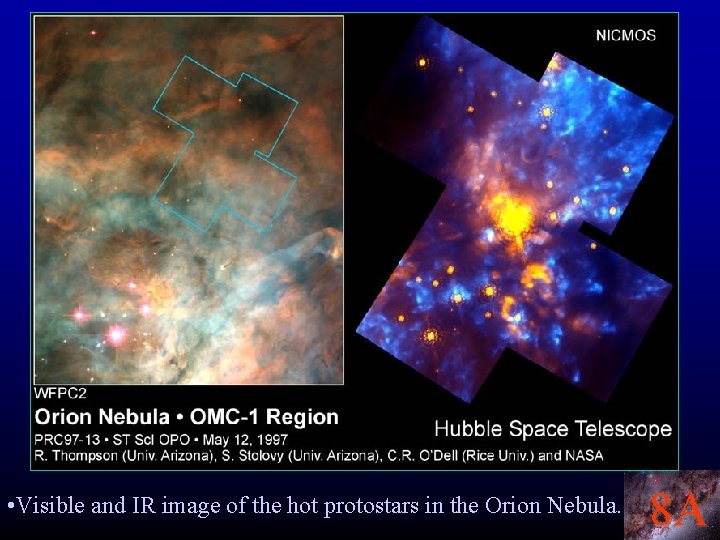 NICMOS

WFPC2

Orion Nebula • OMC-1 Region

Hubble Space Telescope

PRC97-13 • ST ScI OPO • May 12, 1997
R. Thompson (Univ. Arizona), S. Stolovy (Univ. Arizona), C.R. O'Dell (Rice Univ.) and NASA

•Visible and IR image of the hot protostars in the Orion Nebula.

8A